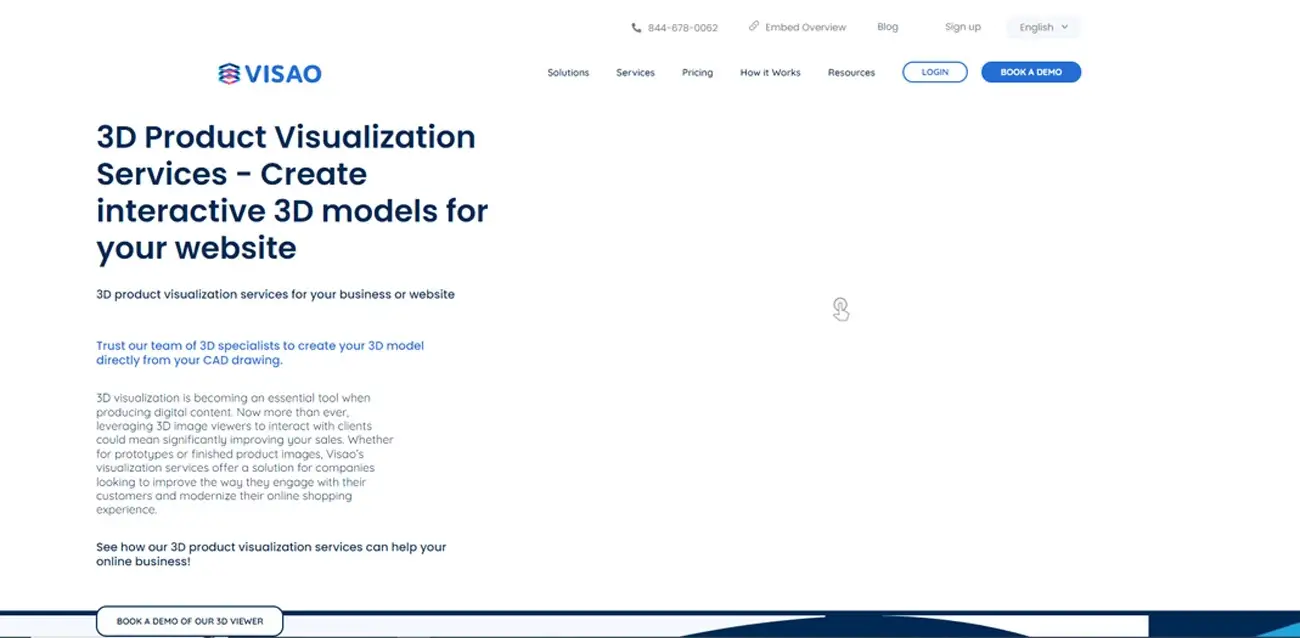 844-678-0062 Embed Overview Blog Sign up English

VISAO

Solutions Services Pricing How it Works Resources LOGIN BOOK A DEMO

3D Product Visualization Services - Create interactive 3D models for your website

3D product visualization services for your business or website

Trust our team of 3D specialists to create your 3D model directly from your CAD drawing.

3D visualization is becoming an essential tool when producing digital content. Now more than ever, leveraging 3D image viewers to interact with clients could mean significantly improving your sales. Whether for prototypes or finished product images, Visao's visualization services offer a solution for companies looking to improve the way they engage with their customers and modernize their online shopping experience.

See how our 3D product visualization services can help your online business!

BOOK A DEMO OF OUR 3D VIEWER